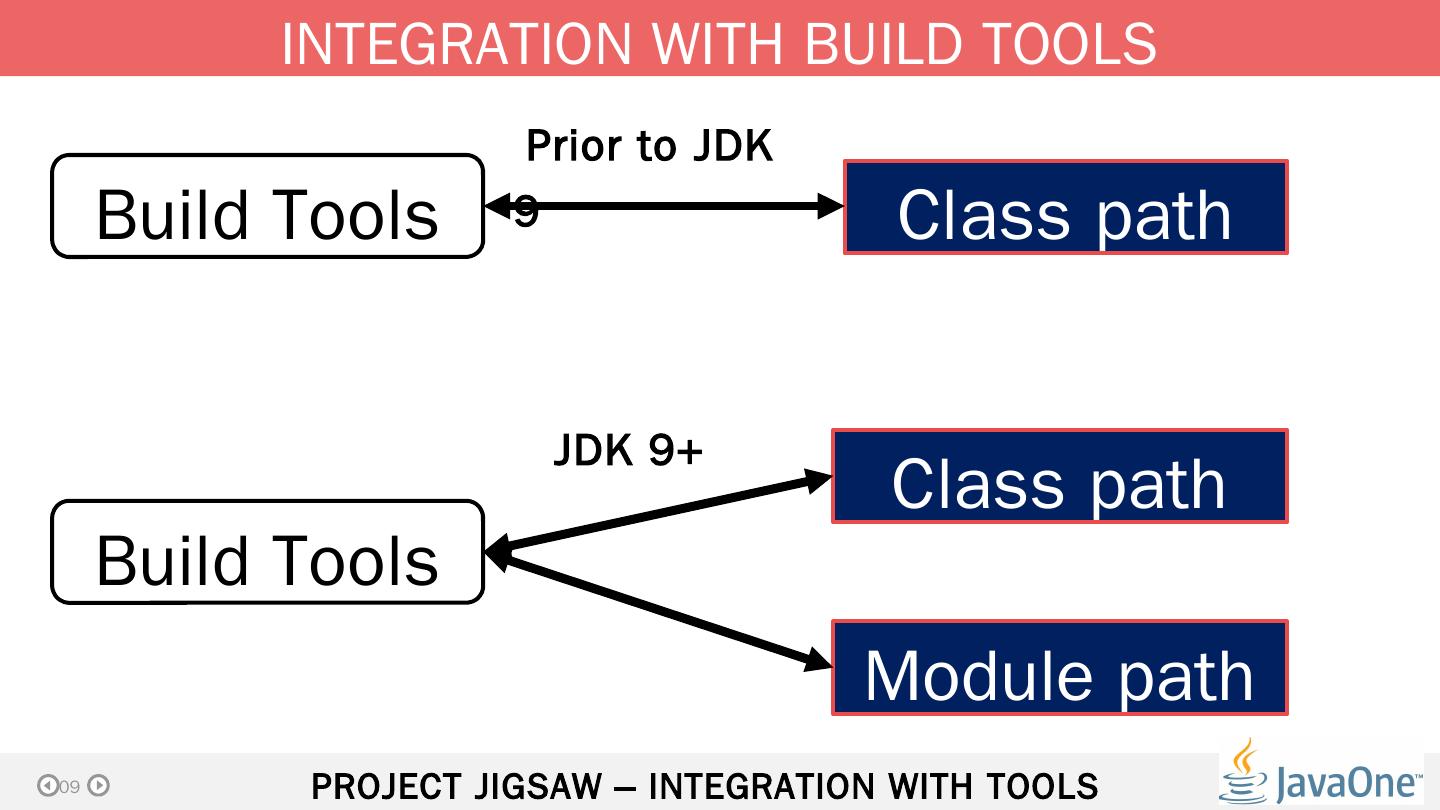 INTEGRATION WITH BUILD TOOLS

Build Tools

Prior to JDK 9

Class path

Build Tools

JDK 9+

Class path

Module path

09

PROJECT JIGSAW – INTEGRATION WITH TOOLS

JavaOne™